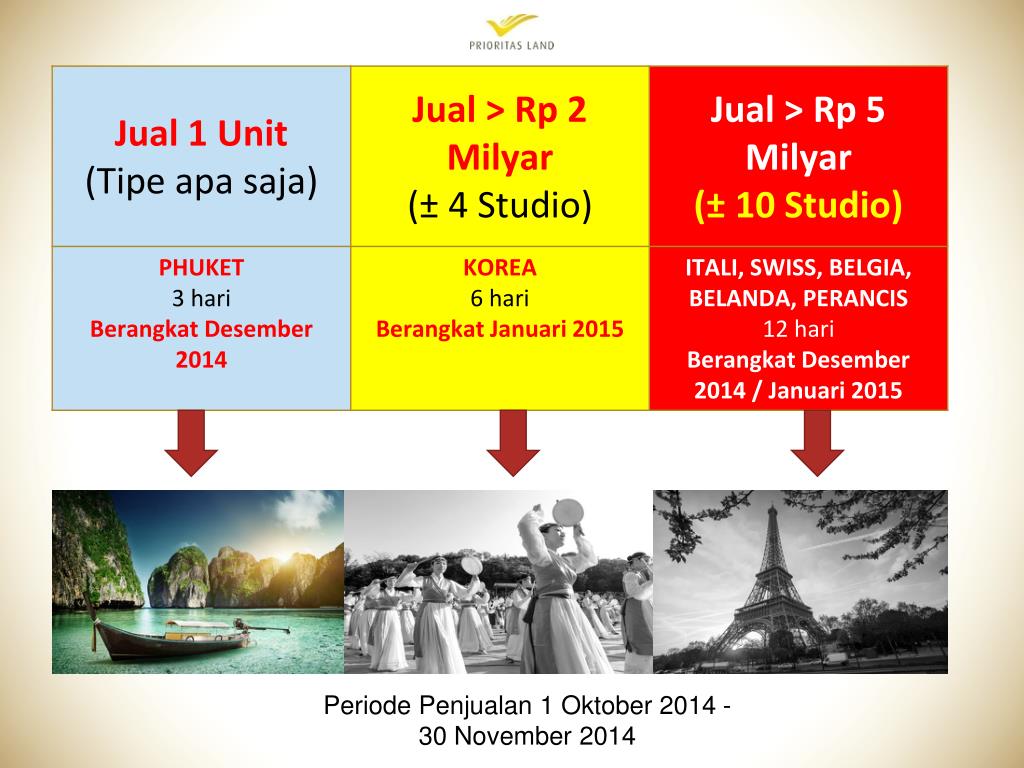 PRIORITAS LAND

| Jual 1 Unit (Tipe apa saja) | Jual > Rp 2 Milyar (± 4 Studio) | Jual > Rp 5 Milyar (± 10 Studio) |
|---|---|---|
| PHUKET 3 hari Berangkat Desember 2014 | KOREA 6 hari Berangkat Januari 2015 | ITALI, SWISS, BELGIA, BELANDA, PERANCIS 12 hari Berangkat Desember 2014 / Januari 2015 |

Periode Penjualan 1 Oktober 2014 - 30 November 2014